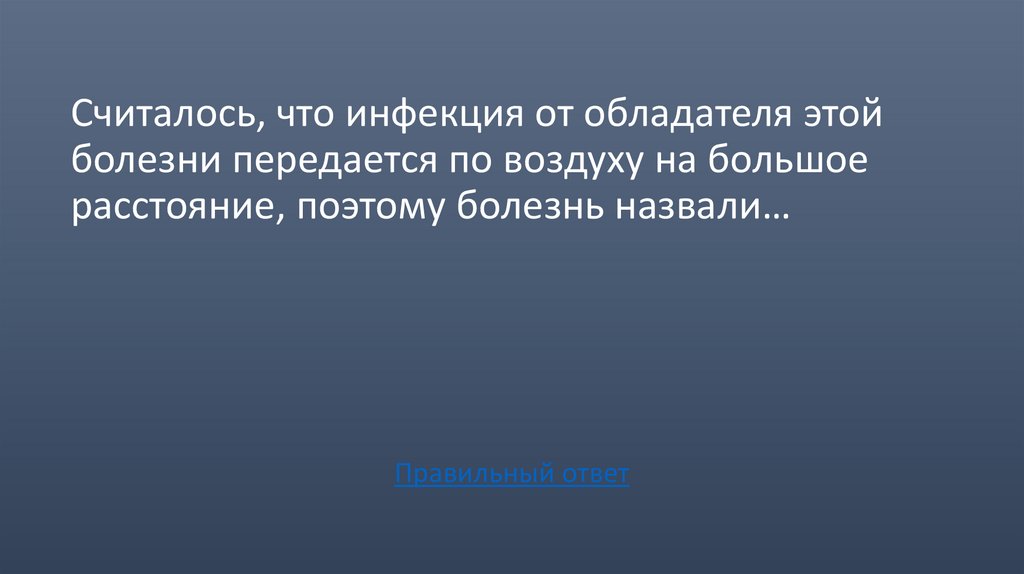 Считалось, что инфекция от обладателя этой болезни передается по воздуху на большое расстояние, поэтому болезнь назвали…

Правильный ответ